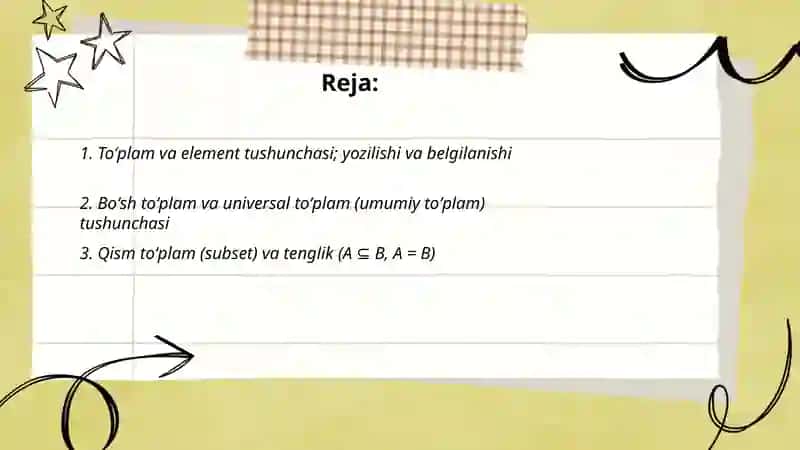 Reja:

1. To‘plam va element tushunchasi; yozilishi va belgilanishi

2. Bo‘sh to‘plam va universal to‘plam (umumiy to‘plam) tushunchasi

3. Qism to‘plam (subset) va tenglik ($A \subseteq B$, $A = B$)